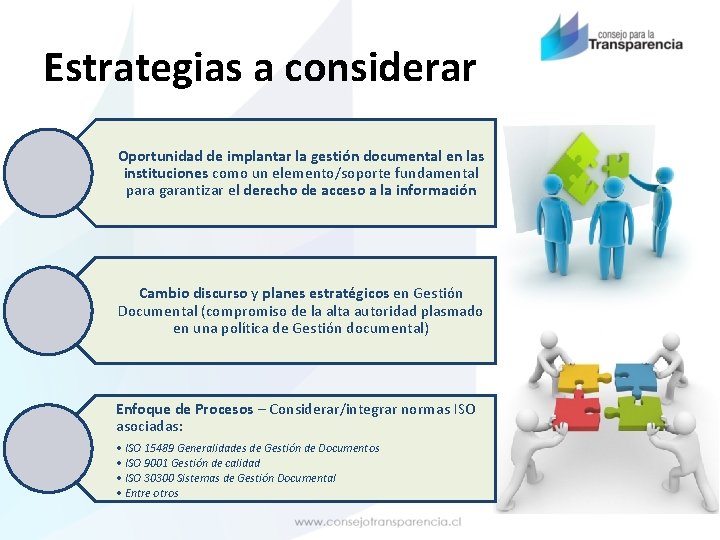 consejo para la
Transparencia

Estrategias a considerar

Oportunidad de implantar la gestión documental en las instituciones como un elemento/soporte fundamental para garantizar el derecho de acceso a la información

Cambio discurso y planes estratégicos en Gestión Documental (compromiso de la alta autoridad plasmado en una política de Gestión documental)

Enfoque de Procesos – Considerar/integrar normas ISO asociadas:

• ISO 15489 Generalidades de Gestión de Documentos
• ISO 9001 Gestión de calidad
• ISO 30300 Sistemas de Gestión Documental
• Entre otros

www.consejotransparencia.cl